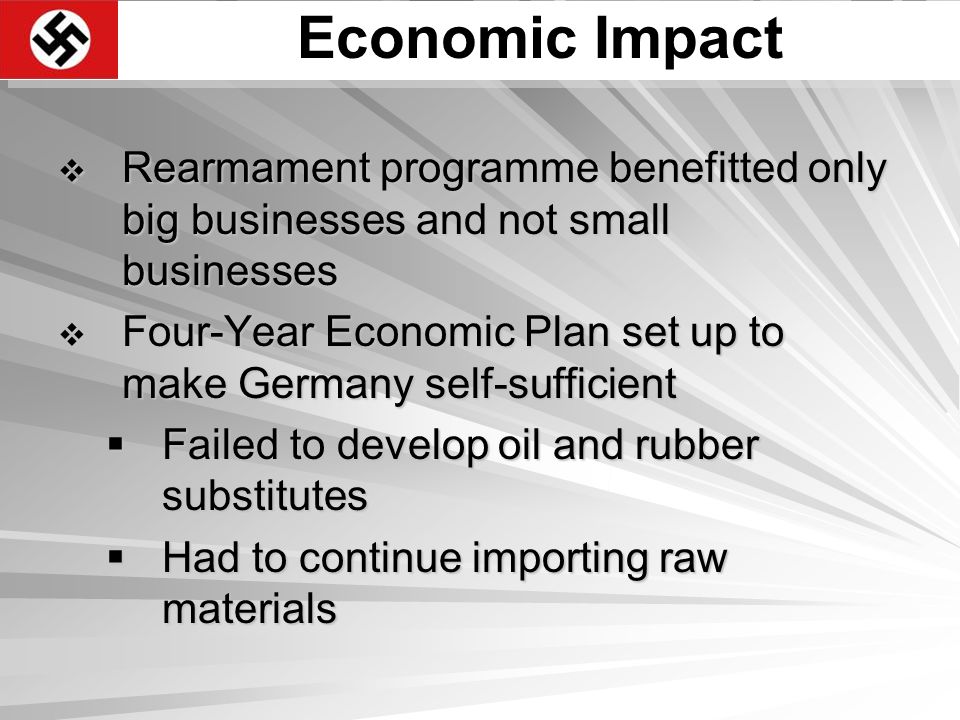 Economic Impact

❖ Rearmament programme benefitted only big businesses and not small businesses

❖ Four-Year Economic Plan set up to make Germany self-sufficient

▪ Failed to develop oil and rubber substitutes

▪ Had to continue importing raw materials